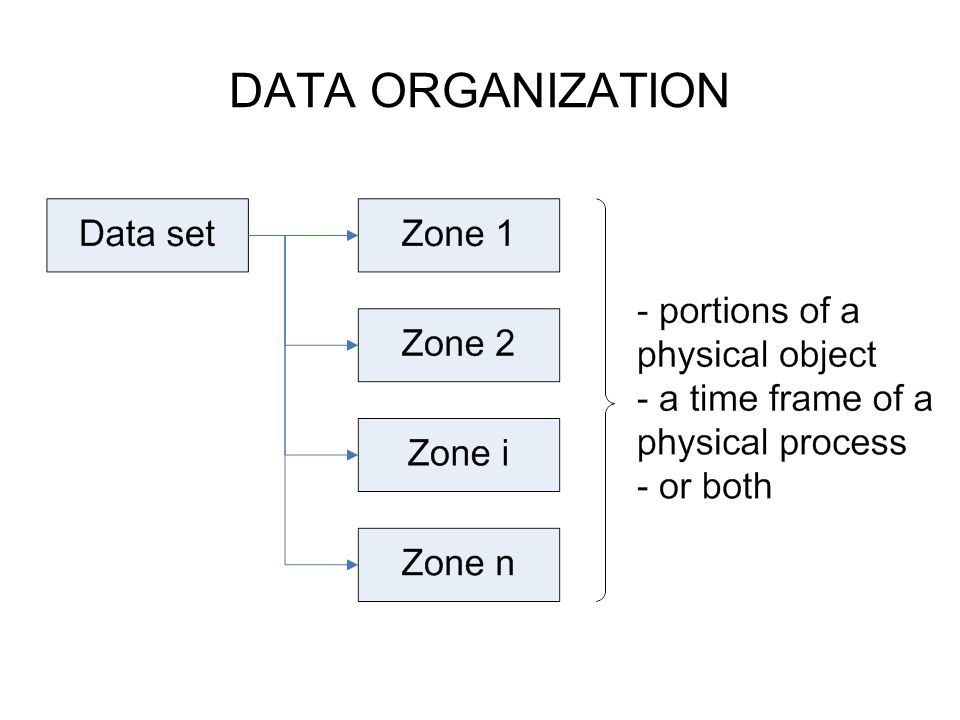 DATA ORGANIZATION

Data set

Zone 1

Zone 2

Zone i

Zone n

- portions of a physical object
- a time frame of a physical process
- or both